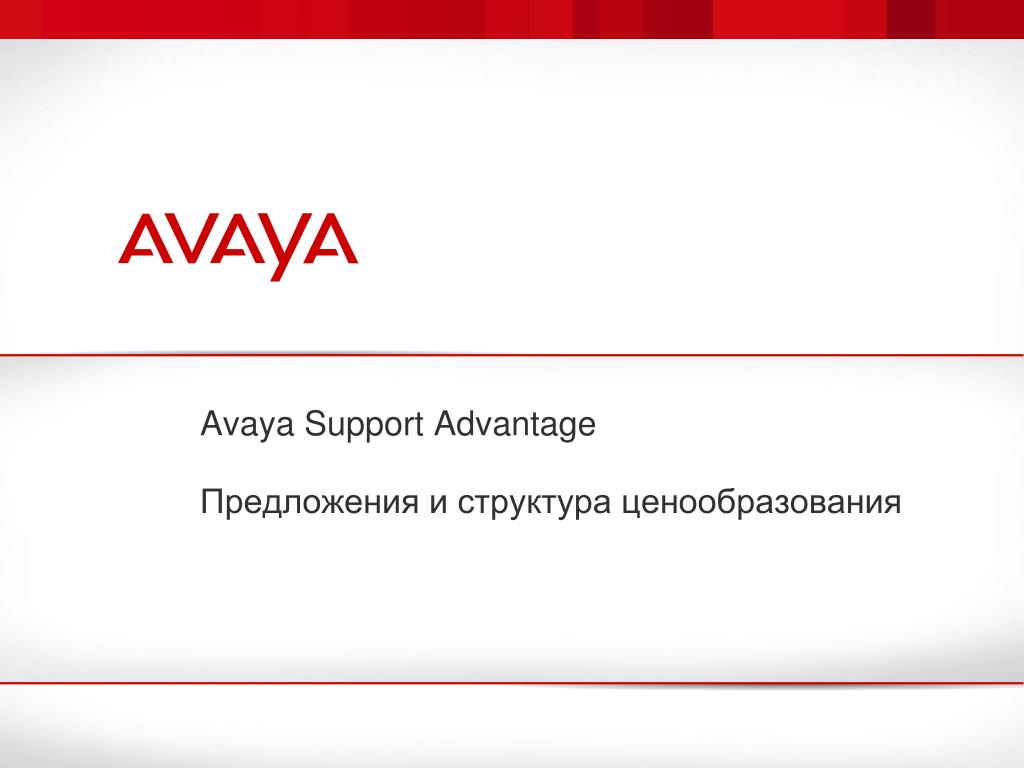 AVAYA

Avaya Support Advantage

Предложения и структура ценообразования